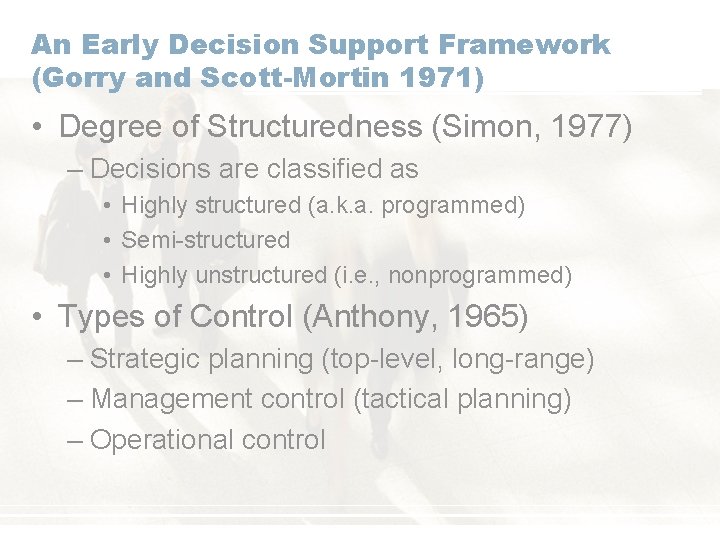 An Early Decision Support Framework (Gorry and Scott-Mortin 1971)

• Degree of Structuredness (Simon, 1977)
– Decisions are classified as
• Highly structured (a.k.a. programmed)
• Semi-structured
• Highly unstructured (i.e., nonprogrammed)

• Types of Control (Anthony, 1965)
– Strategic planning (top-level, long-range)
– Management control (tactical planning)
– Operational control